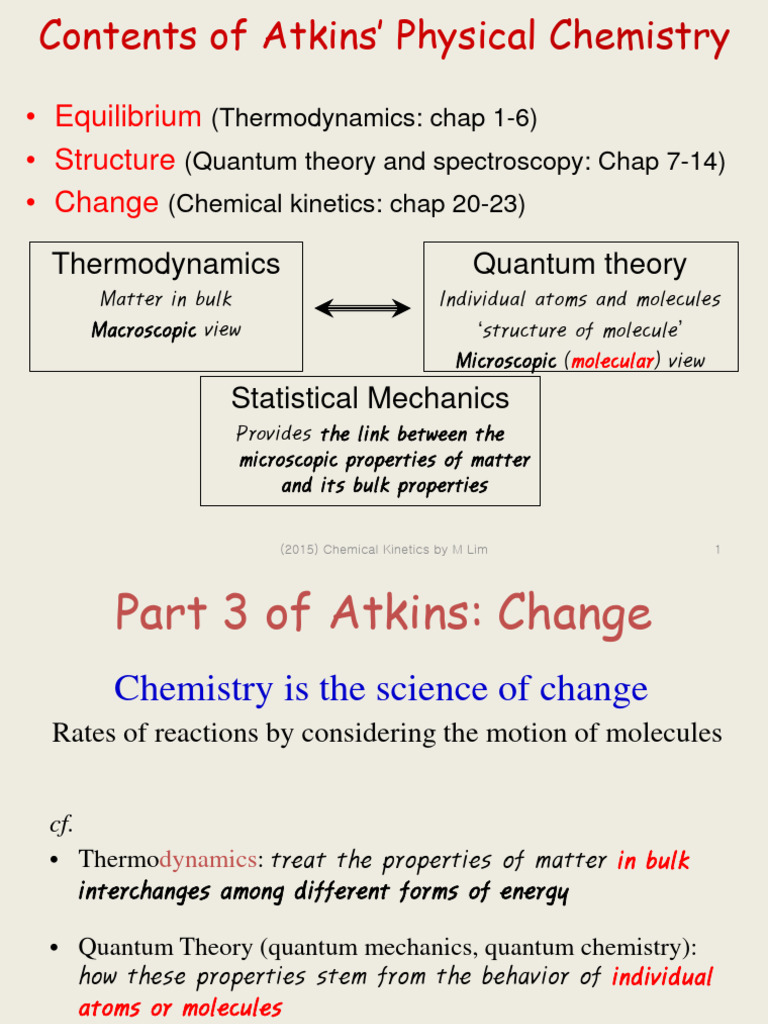 Contents of Atkins' Physical Chemistry

• Equilibrium (Thermodynamics: chap 1-6)
• Structure (Quantum theory and spectroscopy: Chap 7-14)
• Change (Chemical kinetics: chap 20-23)

Thermodynamics
Matter in bulk
Macroscopic view

Quantum theory
Individual atoms and molecules
'structure of molecule'
Microscopic (molecular) view

Statistical Mechanics
Provides the link between the microscopic properties of matter and its bulk properties

(2015) Chemical Kinetics by M Lim

1

Part 3 of Atkins: Change

Chemistry is the science of change

Rates of reactions by considering the motion of molecules

cf.

• Thermodynamics: treat the properties of matter in bulk interchanges among different forms of energy

• Quantum Theory (quantum mechanics, quantum chemistry): how these properties stem from the behavior of individual atoms or molecules